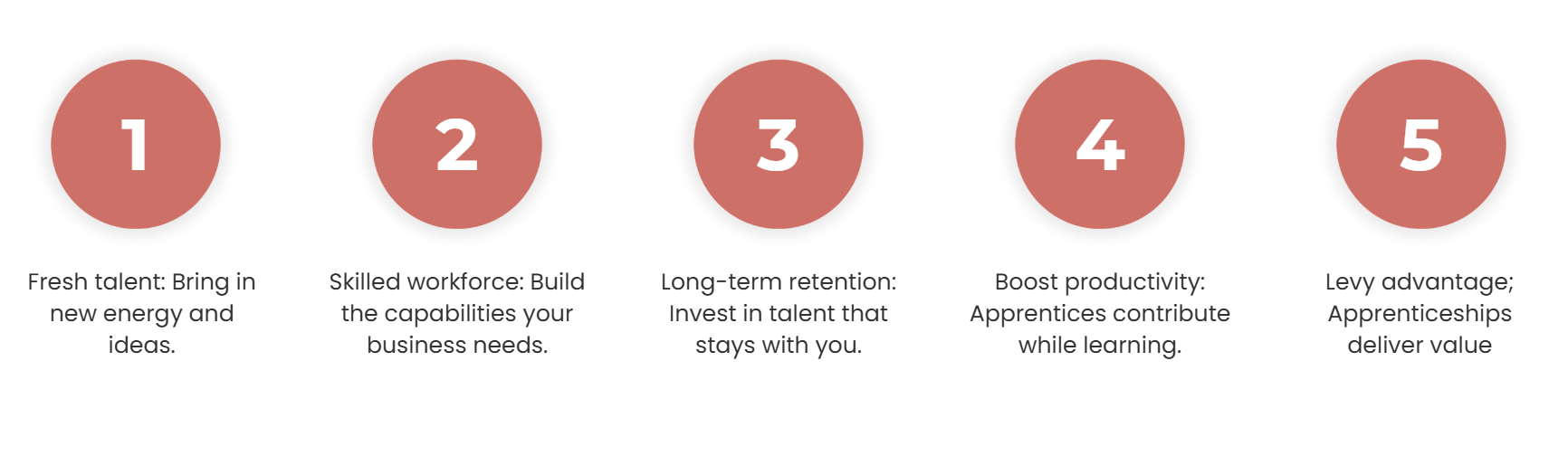 1

Fresh talent: Bring in new energy and ideas.

2

Skilled workforce: Build the capabilities your business needs.

3

Long-term retention: Invest in talent that stays with you.

4

Boost productivity: Apprentices contribute while learning.

5

Levy advantage; Apprenticeships deliver value